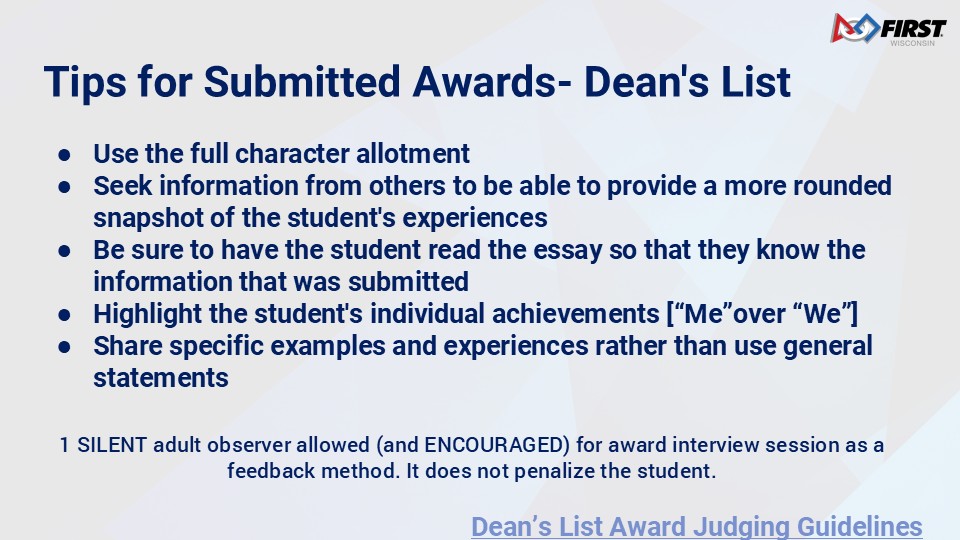 FIRST
WISCONSIN

Tips for Submitted Awards- Dean's List

● Use the full character allotment
● Seek information from others to be able to provide a more rounded snapshot of the student's experiences
● Be sure to have the student read the essay so that they know the information that was submitted
● Highlight the student's individual achievements [“Me”over “We”]
● Share specific examples and experiences rather than use general statements

1 SILENT adult observer allowed (and ENCOURAGED) for award interview session as a feedback method. It does not penalize the student.

Dean’s List Award Judging Guidelines